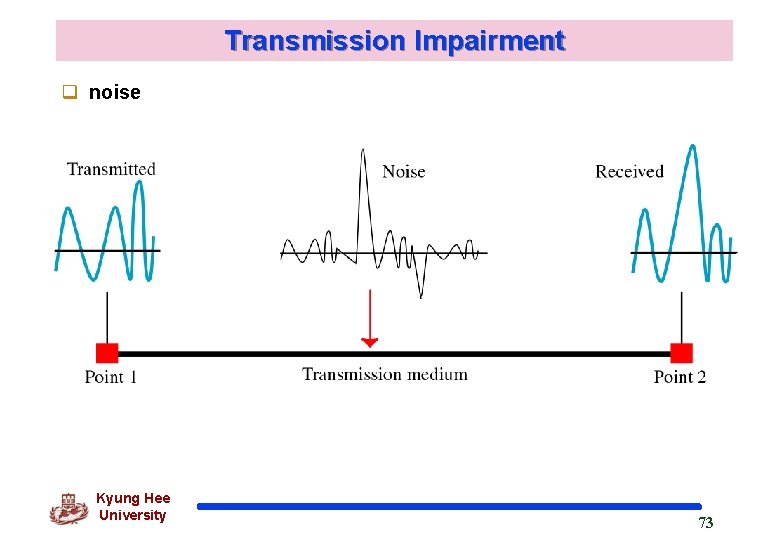 Transmission Impairment

noise

Transmitted

Noise

Received

Point 1

Transmission medium

Point 2

Kyung Hee University

73